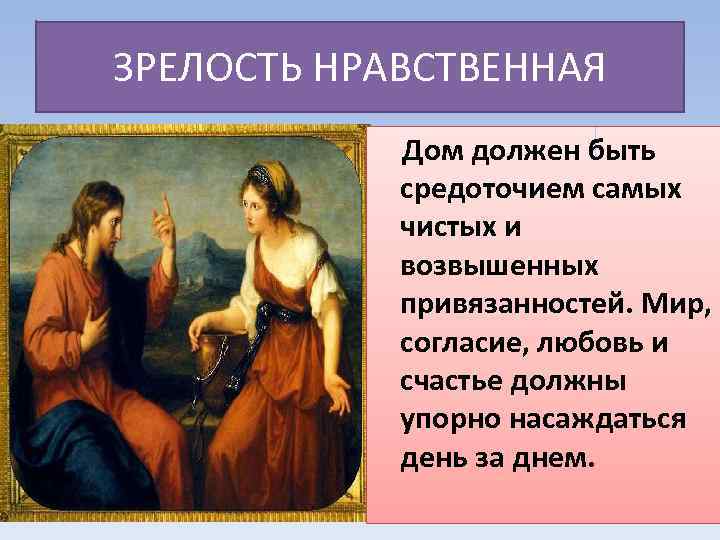 ЗРЕЛОСТЬ НРАВСТВЕННАЯ

Дом должен быть средоточием самых чистых и возвышенных привязанностей. Мир, согласие, любовь и счастье должны упорно насаждаться день за днем.